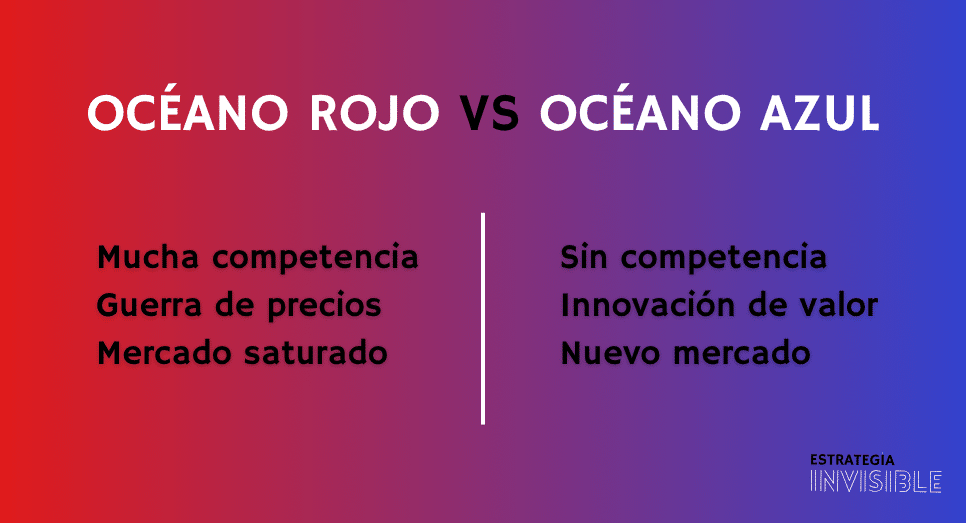 OCÉANO ROJO VS OCÉANO AZUL

Mucha competencia
Guerra de precios
Mercado saturado

Sin competencia
Innovación de valor
Nuevo mercado

ESTRATEGIA
INVISIBLE